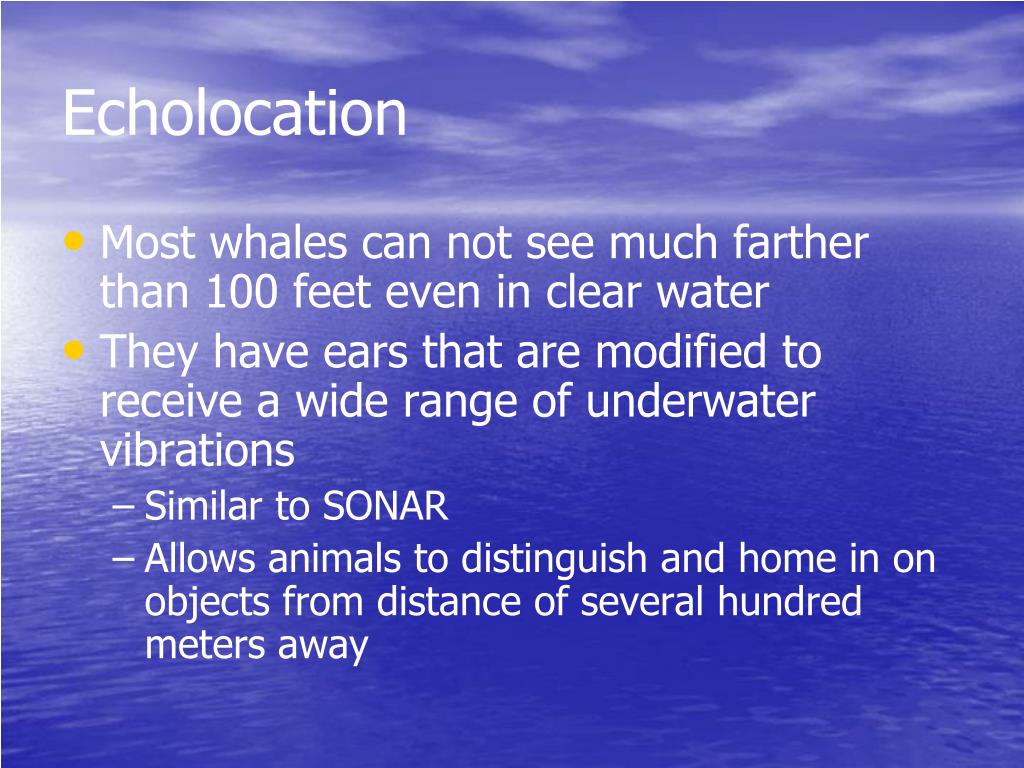 Echolocation

• Most whales can not see much farther than 100 feet even in clear water
• They have ears that are modified to receive a wide range of underwater vibrations
– Similar to SONAR
– Allows animals to distinguish and home in on objects from distance of several hundred meters away